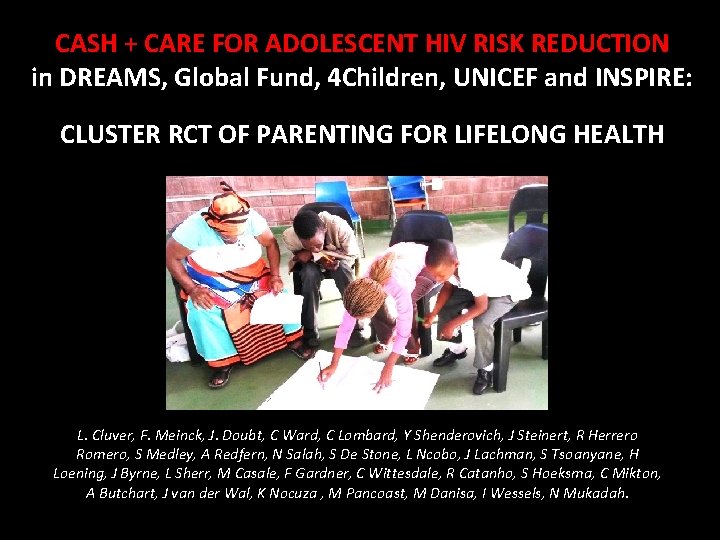 CASH + CARE FOR ADOLESCENT HIV RISK REDUCTION
in DREAMS, Global Fund, 4Children, UNICEF and INSPIRE:

CLUSTER RCT OF PARENTING FOR LIFELONG HEALTH

L. Cluver, F. Meinck, J. Doubt, C Ward, C Lombard, Y Shenderovich, J Steinert, R Herrero Romero, S Medley, A Redfern, N Salah, S De Stone, L Ncobo, J Lachman, S Tsoanyane, H Loening, J Byrne, L Sherr, M Casale, F Gardner, C Wittesdale, R Catanho, S Hoeksma, C Mikton, A Butchart, J van der Wal, K Nocuza , M Pancoast, M Danisa, I Wessels, N Mukadah.